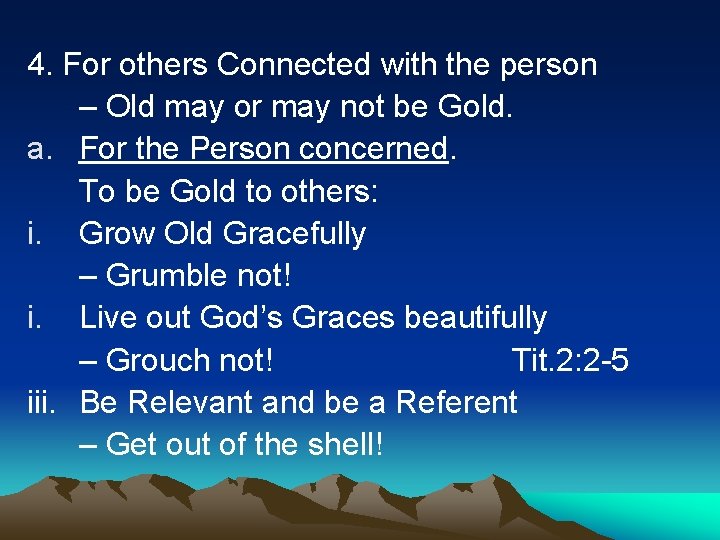 4. For others Connected with the person
– Old may or may not be Gold.
a. For the Person concerned.
To be Gold to others:
i. Grow Old Gracefully
– Grumble not!
i. Live out God's Graces beautifully
– Grouch not! Tit.2:2-5
iii. Be Relevant and be a Referent
– Get out of the shell!